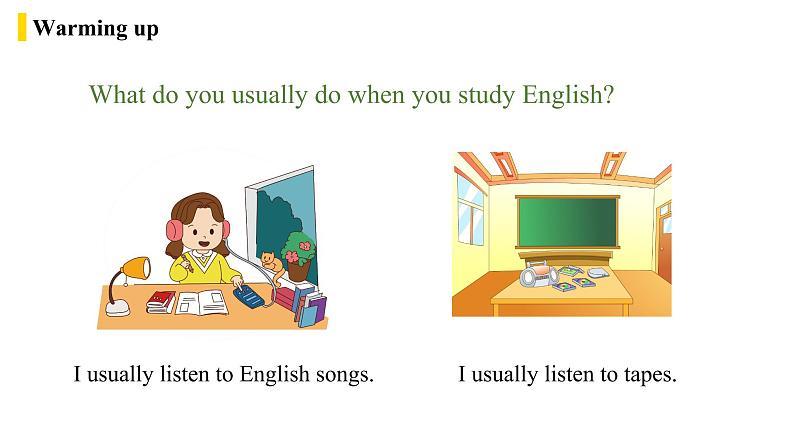 Warming up

What do you usually do when you study English?

I usually listen to English songs.

I usually listen to tapes.